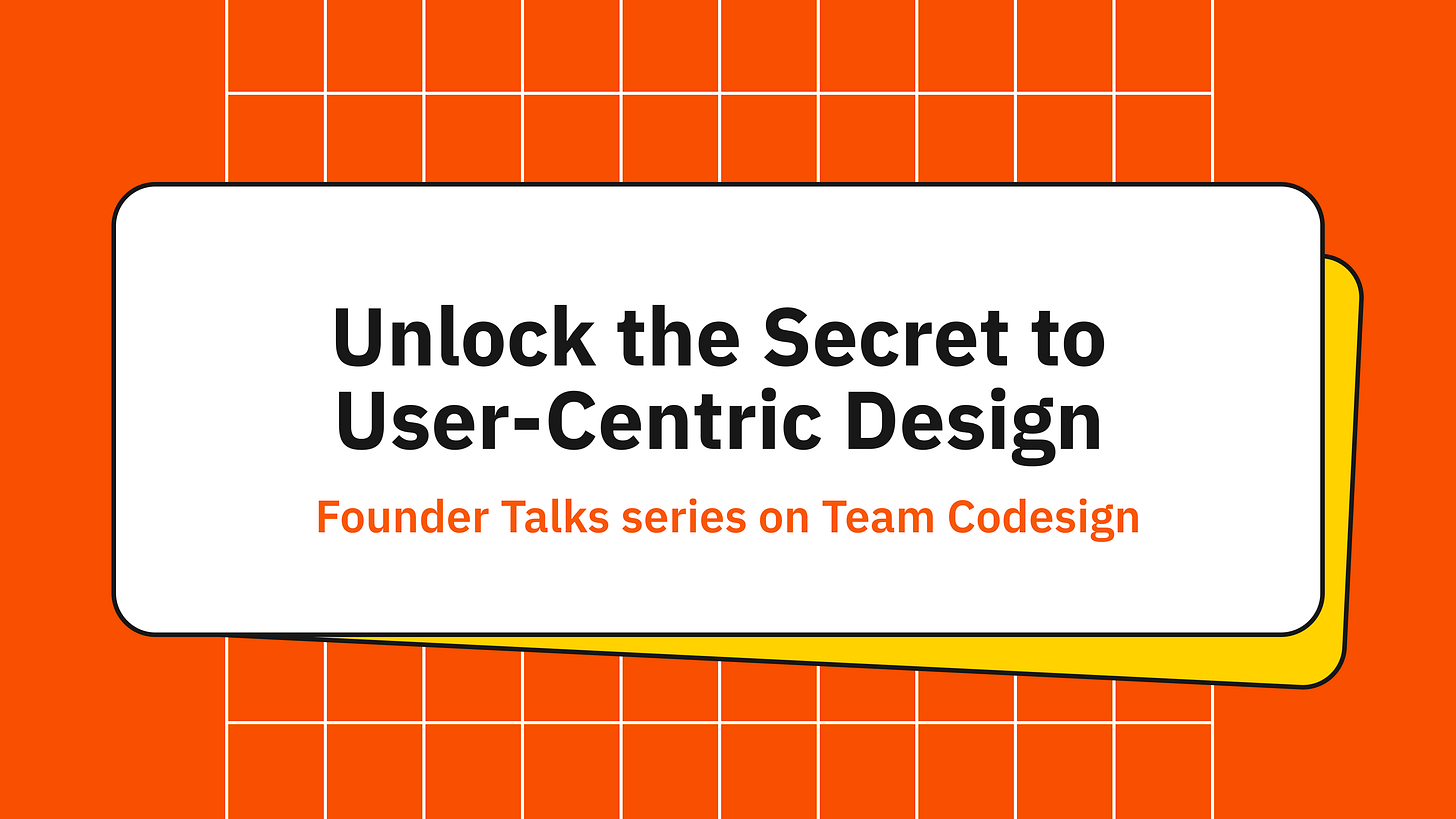 Unlock the Secret to User-Centric Design

Founder Talks series on Team Codesign